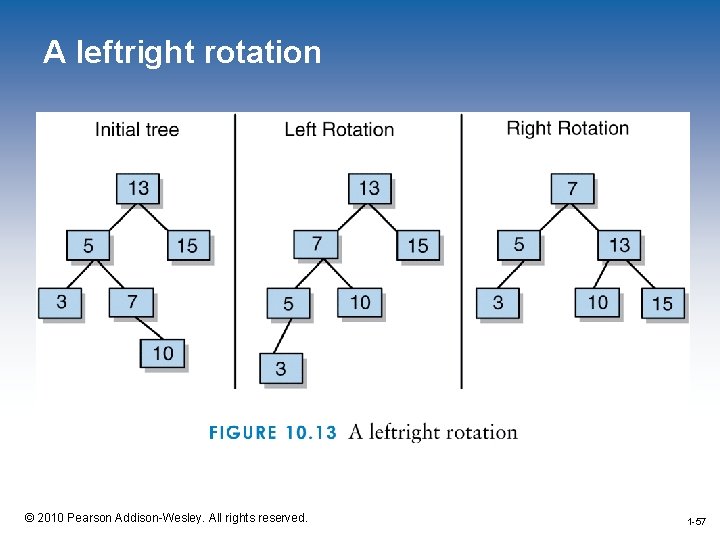 A leftright rotation

Initial tree

13
5
15
3
7
10

Left Rotation

13
7
15
5
10
3

Right Rotation

7
5
13
3
10
15

FIGURE 10.13 A leftright rotation

© 2010 Pearson Addison-Wesley. All rights reserved.

1-57